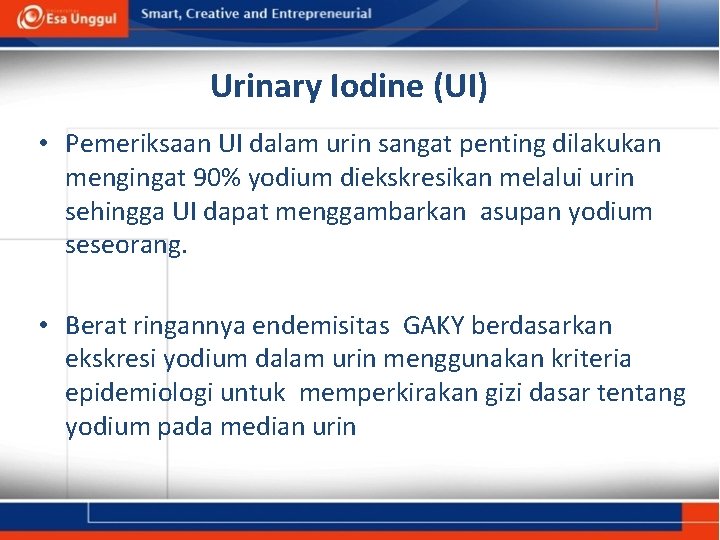 Esa Unggul
Smart, Creative and Entrepreneurial

Urinary Iodine (UI)

• Pemeriksaan UI dalam urin sangat penting dilakukan mengingat 90% yodium diekskresikan melalui urin sehingga UI dapat menggambarkan asupan yodium seseorang.

• Berat ringannya endemisitas GAKY berdasarkan ekskresi yodium dalam urin menggunakan kriteria epidemiologi untuk memperkirakan gizi dasar tentang yodium pada median urin